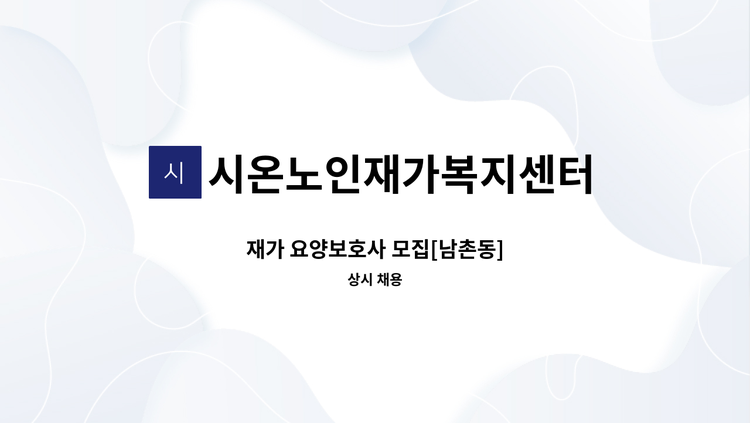 시 시온노인재가복지센터

재가 요양보호사 모집[남촌동]

상시 채용